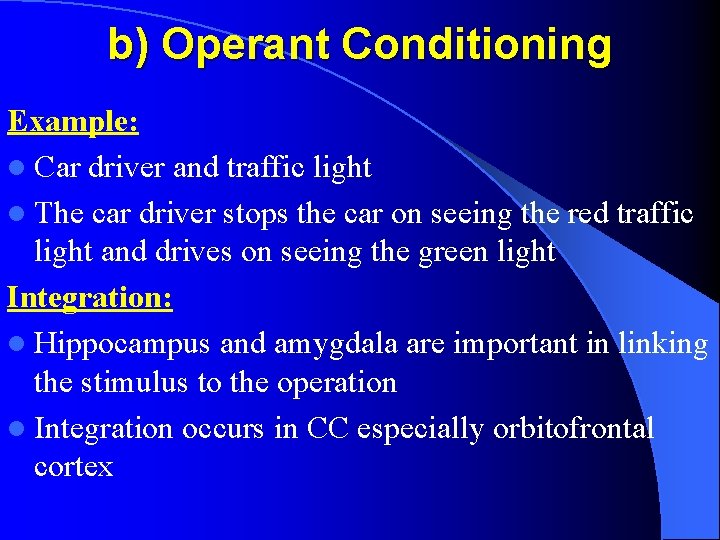 b) Operant Conditioning

Example:

- Car driver and traffic light
- The car driver stops the car on seeing the red traffic light and drives on seeing the green light

Integration:

- Hippocampus and amygdala are important in linking the stimulus to the operation
- Integration occurs in CC especially orbitofrontal cortex